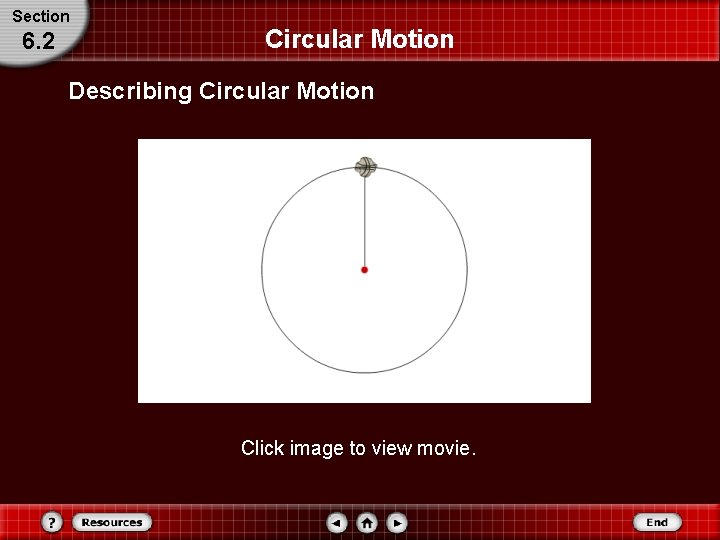 Section
6.2

Circular Motion

Describing Circular Motion

Click image to view movie.

?

Resources

End